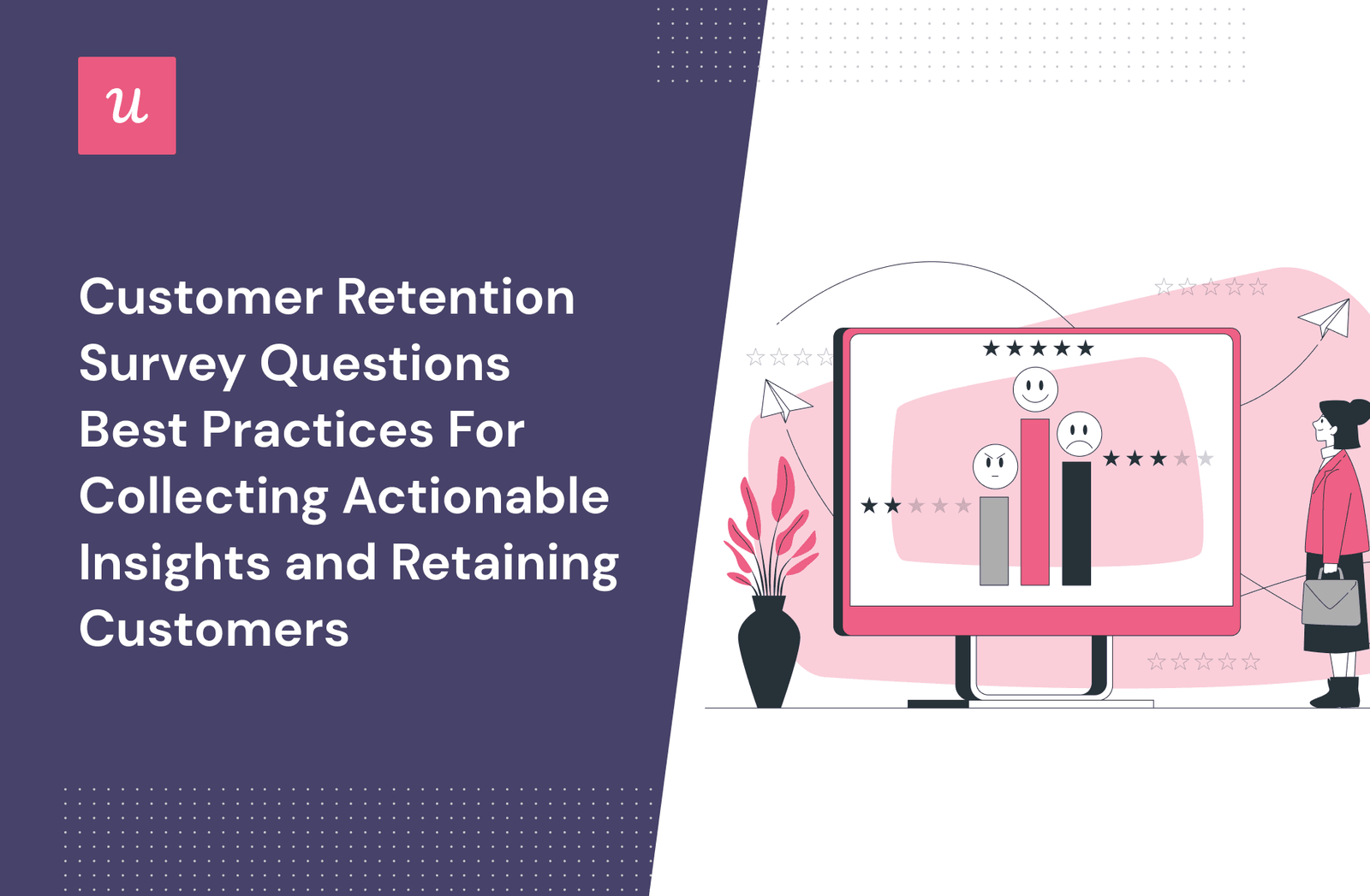 u

Customer Retention Survey Questions Best Practices For Collecting Actionable Insights and Retaining Customers